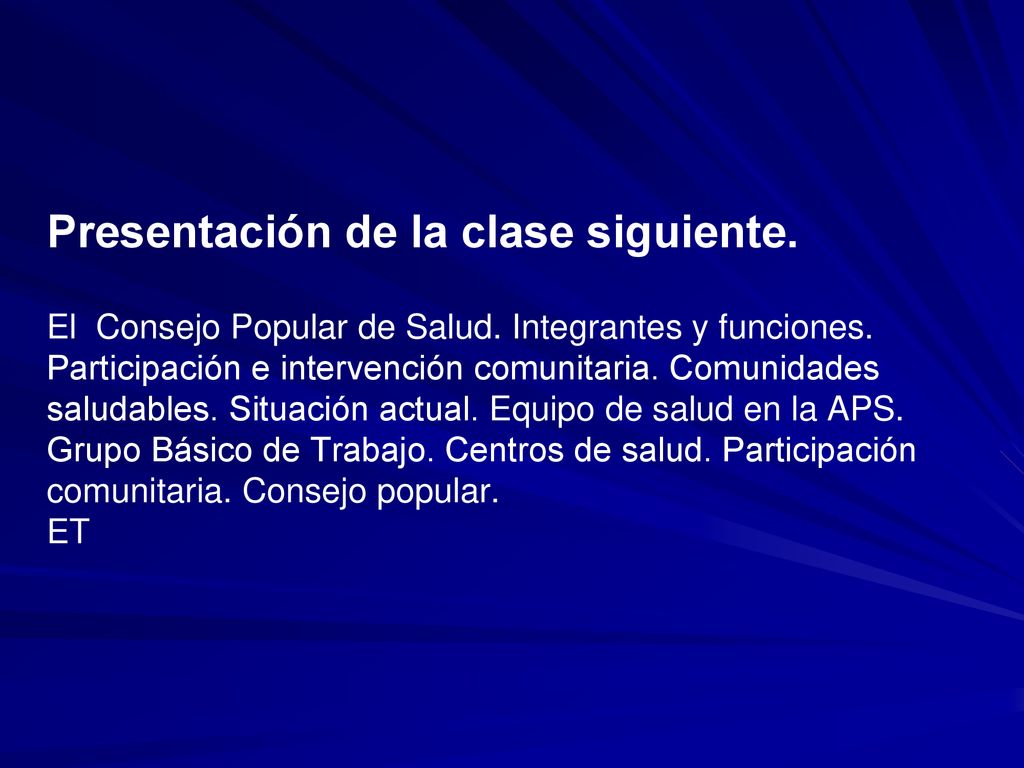 Presentación de la clase siguiente.

El Consejo Popular de Salud. Integrantes y funciones. Participación e intervención comunitaria. Comunidades saludables. Situación actual. Equipo de salud en la APS. Grupo Básico de Trabajo. Centros de salud. Participación comunitaria. Consejo popular.
ET